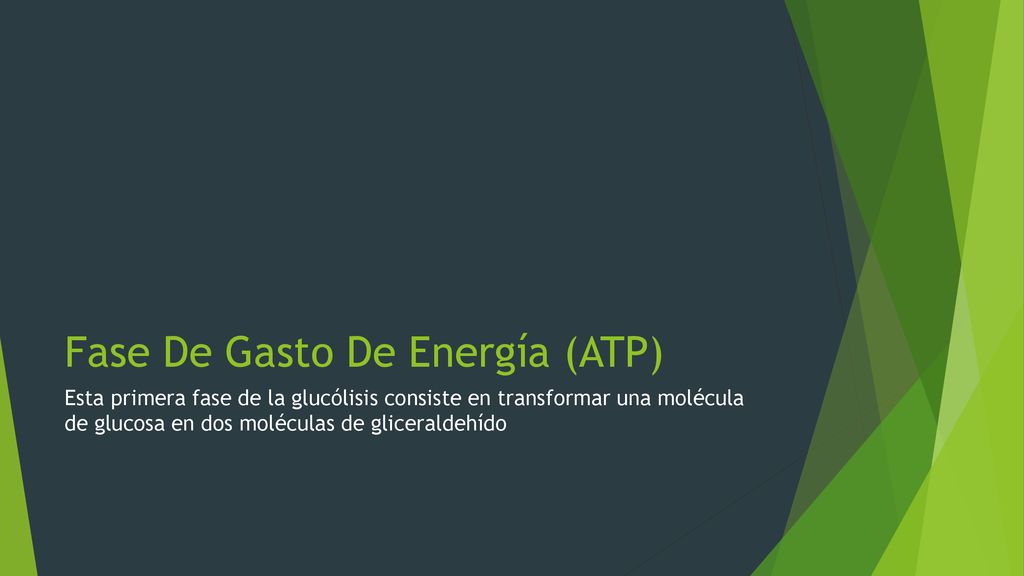 Fase De Gasto De Energía (ATP)

Esta primera fase de la glucólisis consiste en transformar una molécula de glucosa en dos moléculas de gliceraldehído